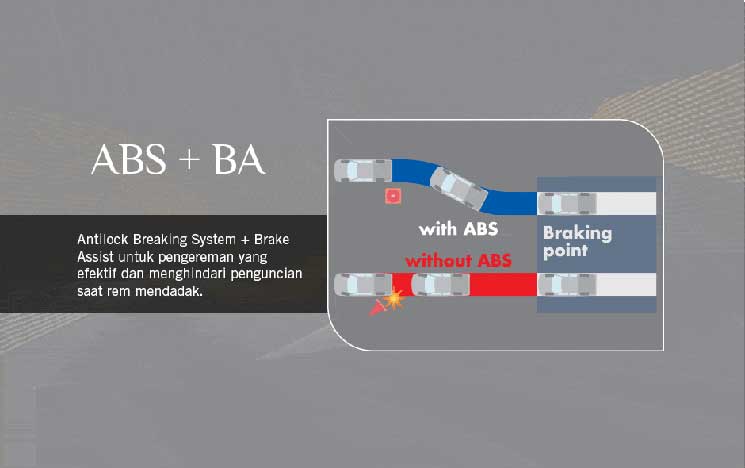 ABS + BA

Antilock Breaking System + Brake Assist untuk pengereman yang efektif dan menghindari penguncian saat rem mendadak.

with ABS

without ABS

Braking point